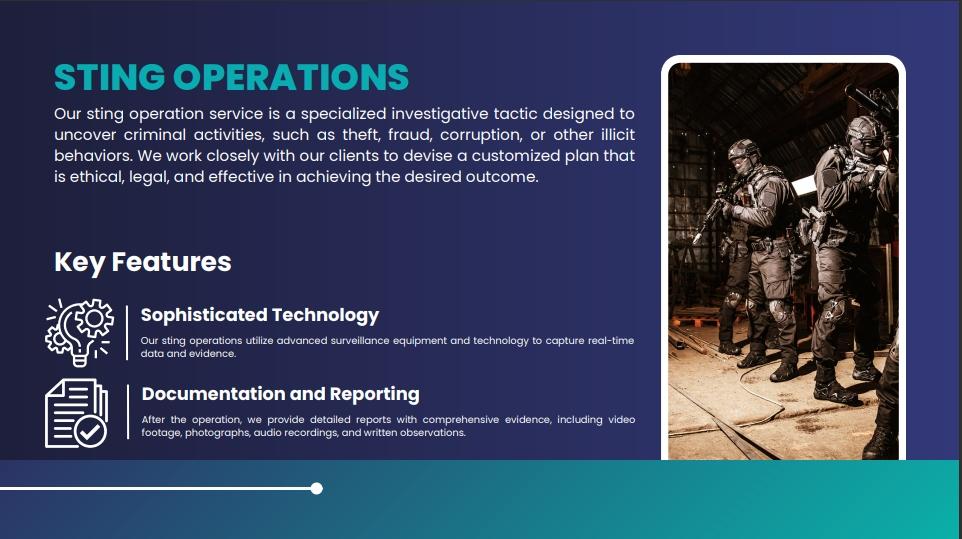 STING OPERATIONS

Our sting operation service is a specialized investigative tactic designed to uncover criminal activities, such as theft, fraud, corruption, or other illicit behaviors. We work closely with our clients to devise a customized plan that is ethical, legal, and effective in achieving the desired outcome.

Key Features

Sophisticated Technology

Our sting operations utilize advanced surveillance equipment and technology to capture real-time data and evidence.

Documentation and Reporting

After the operation, we provide detailed reports with comprehensive evidence, including video footage, photographs, audio recordings, and written observations.